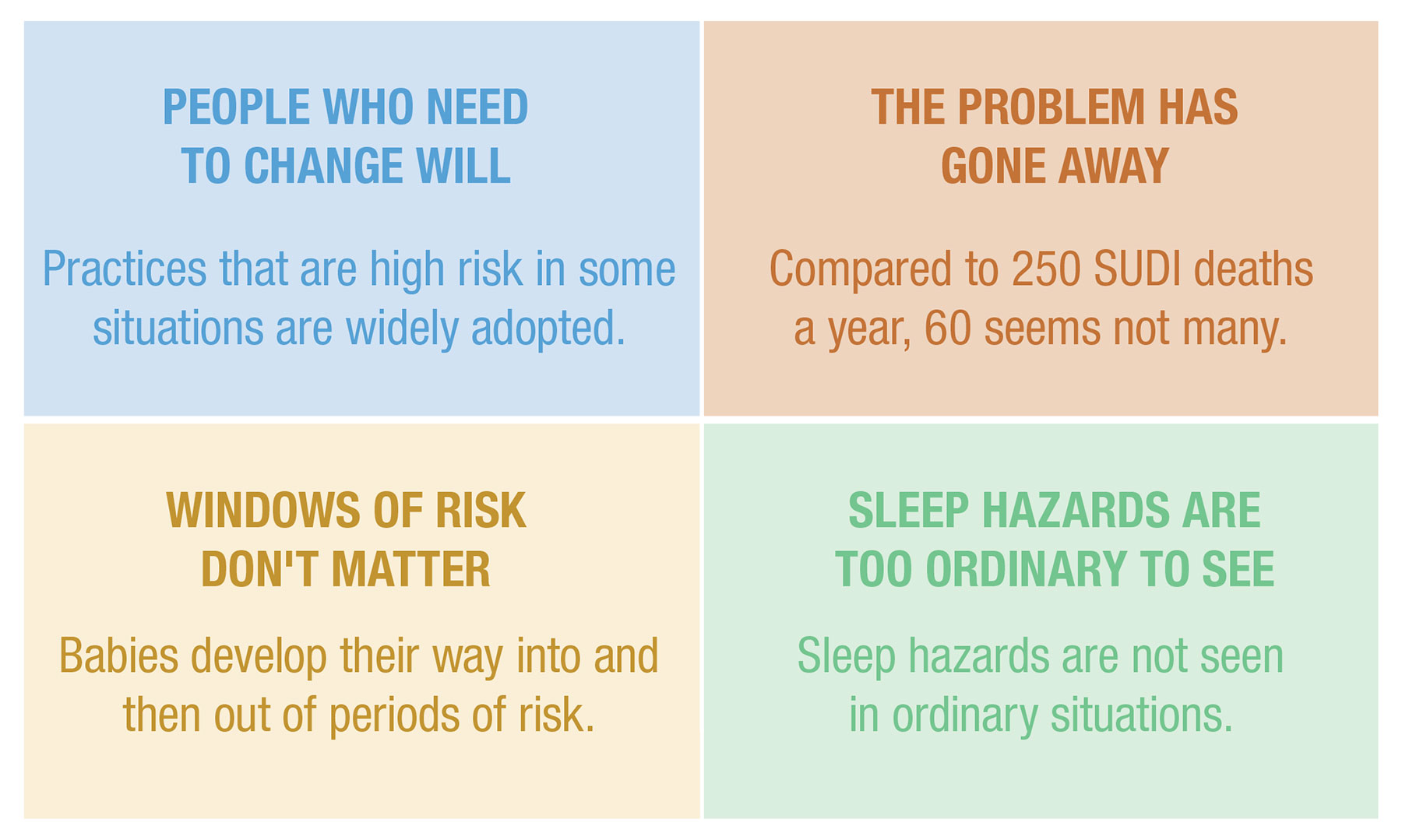 PEOPLE WHO NEED TO CHANGE WILL

Practices that are high risk in some situations are widely adopted.

THE PROBLEM HAS GONE AWAY

Compared to 250 SUDI deaths a year, 60 seems not many.

WINDOWS OF RISK DON'T MATTER

Babies develop their way into and then out of periods of risk.

SLEEP HAZARDS ARE TOO ORDINARY TO SEE

Sleep hazards are not seen in ordinary situations.